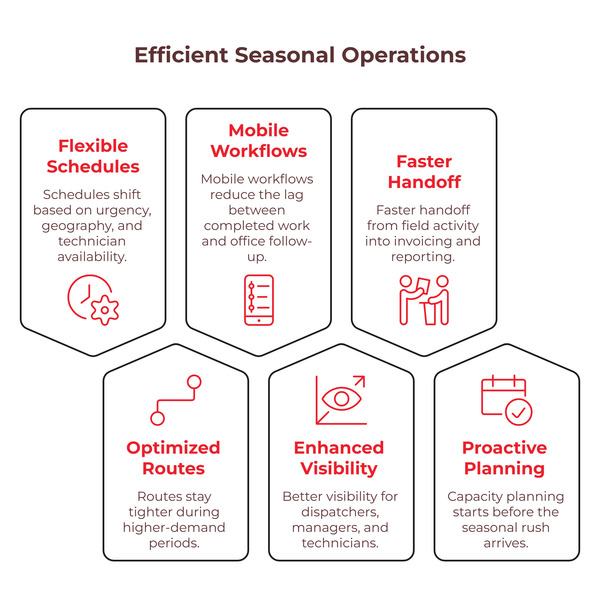 Efficient Seasonal Operations

Flexible Schedules

Schedules shift based on urgency, geography, and technician availability.

Mobile Workflows

Mobile workflows reduce the lag between completed work and office follow-up.

Faster Handoff

Faster handoff from field activity into invoicing and reporting.

Optimized Routes

Routes stay tighter during higher-demand periods.

Enhanced Visibility

Better visibility for dispatchers, managers, and technicians.

Proactive Planning

Capacity planning starts before the seasonal rush arrives.